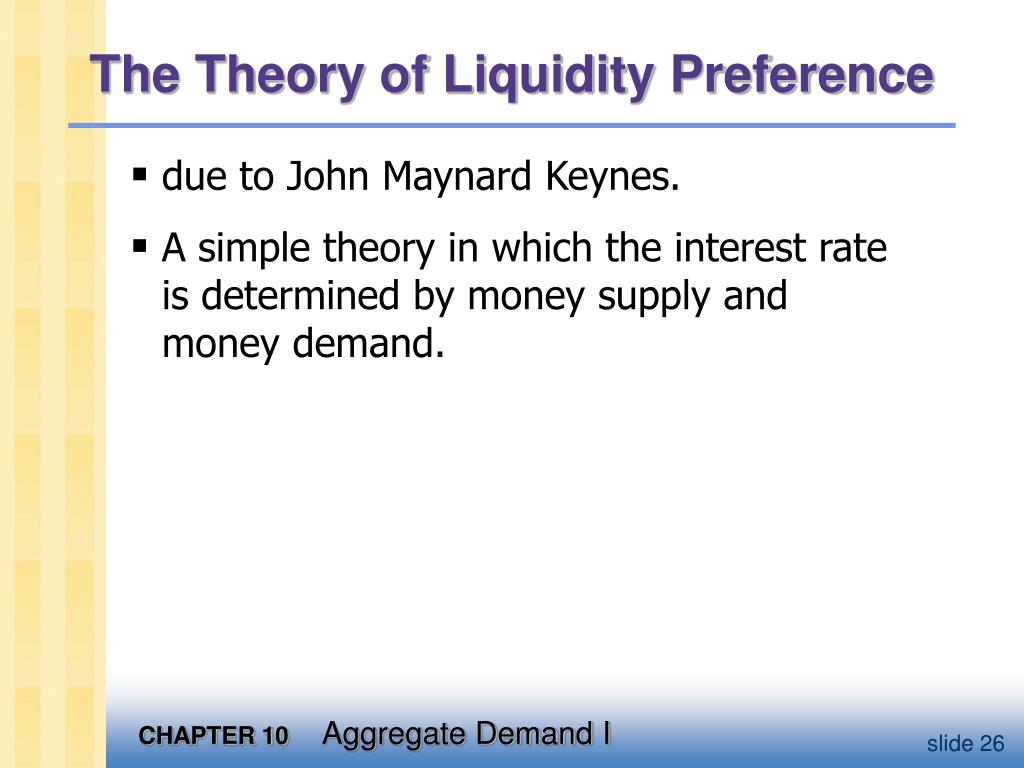 The Theory of Liquidity Preference

▪ due to John Maynard Keynes.

▪ A simple theory in which the interest rate is determined by money supply and money demand.

CHAPTER 10 Aggregate Demand I

slide 26